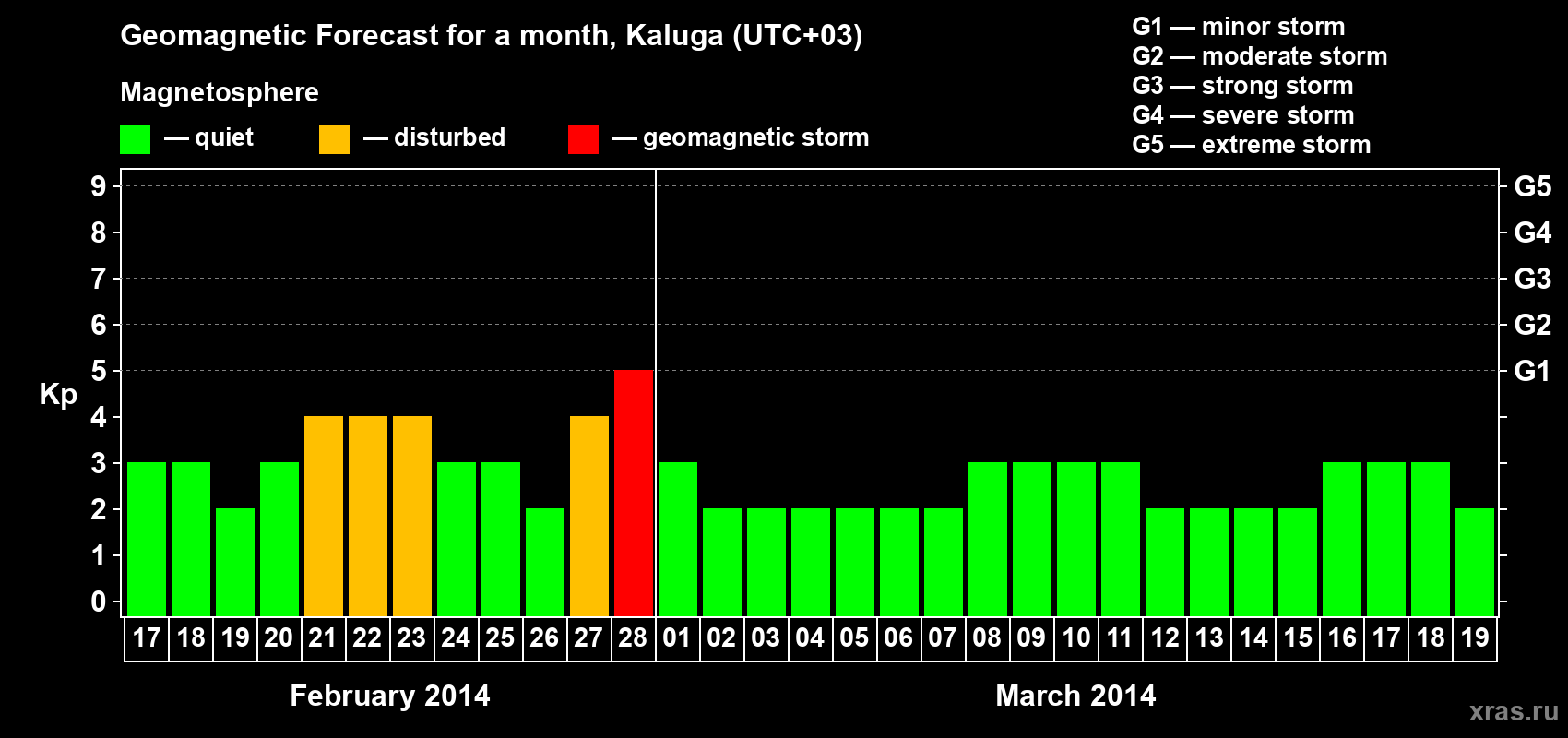 Geomagnetic Forecast for a month, Kaluga (UTC+03)

Magnetosphere

— quiet — disturbed — geomagnetic storm

G1 — minor storm
G2 — moderate storm
G3 — strong storm
G4 — severe storm
G5 — extreme storm

Kp

9 8 7 6 5 4 3 2 1 0

G5 G4 G3 G2 G1

17 18 19 20 21 22 23 24 25 26 27 28 01 02 03 04 05 06 07 08 09 10 11 12 13 14 15 16 17 18 19

February 2014

March 2014

xras.ru